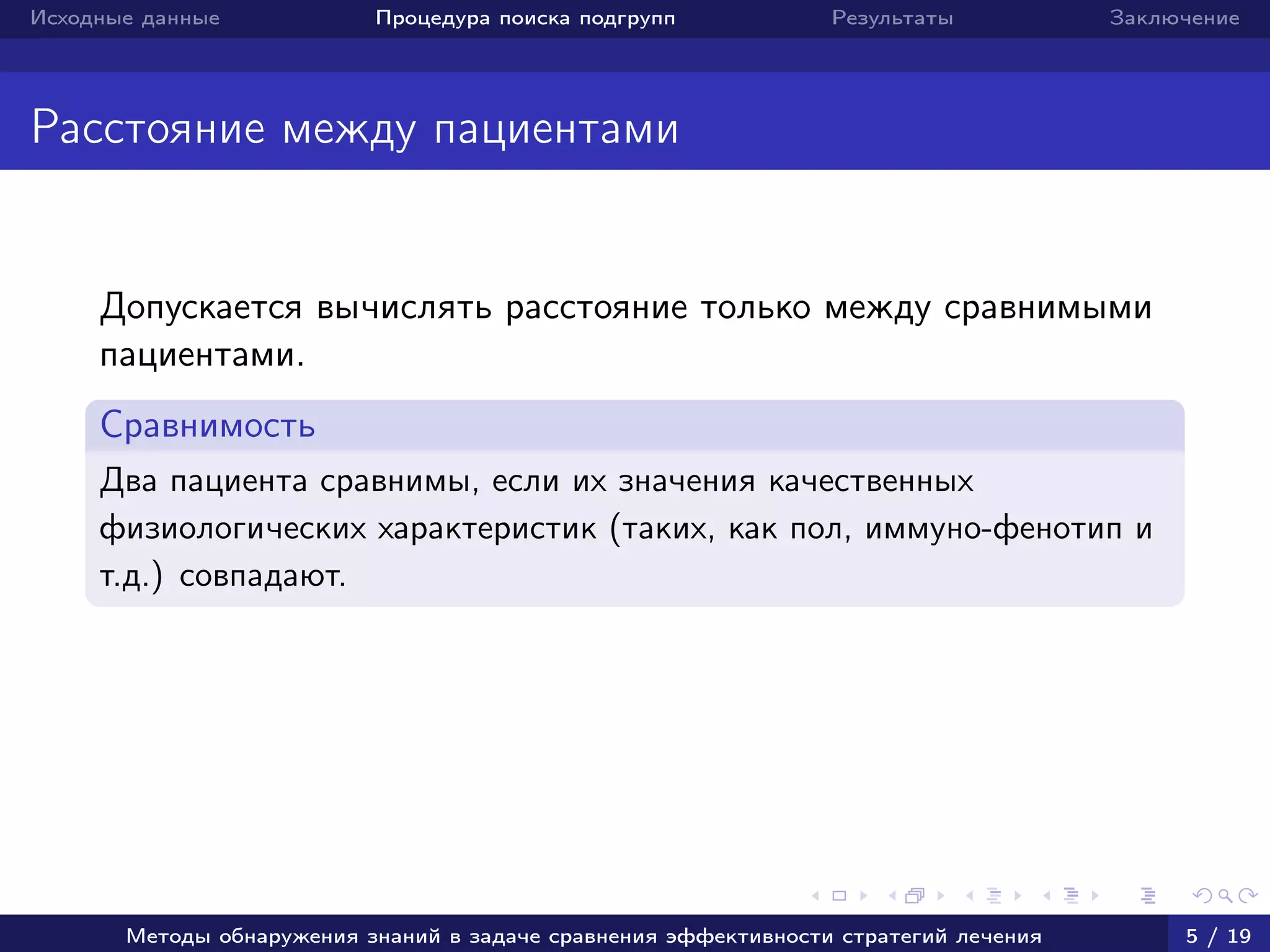 Исходные данные Процедура поиска подгрупп Результаты Заключение

Расстояние между пациентами

Допускается вычислять расстояние только между сравнимыми пациентами.

Сравнимость

Два пациента сравнимы, если их значения качественных физиологических характеристик (таких, как пол, иммуно-фенотип и т.д.) совпадают.

Методы обнаружения знаний в задаче сравнения эффективности стратегий лечения 5 / 19